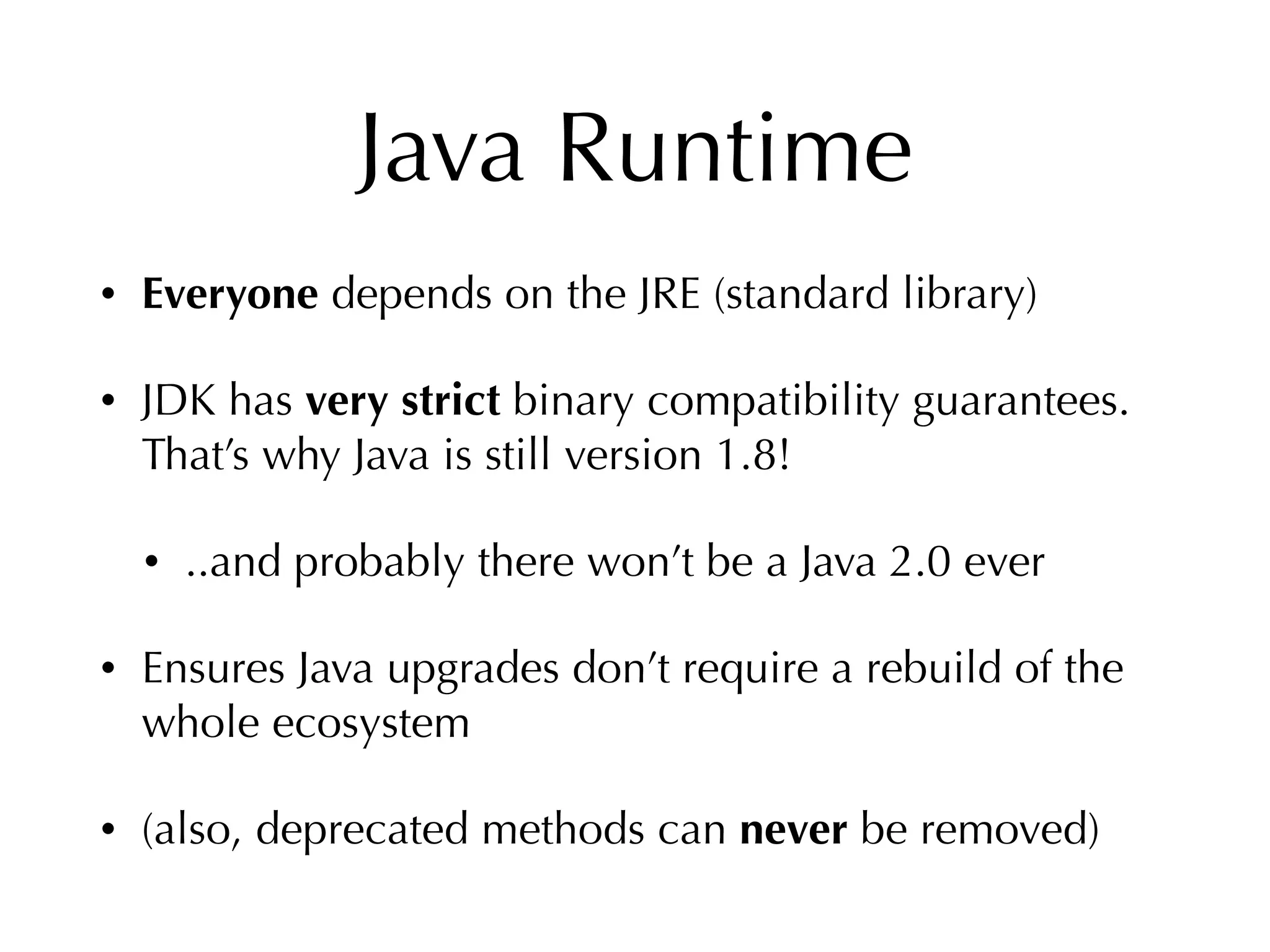 Java Runtime

• Everyone depends on the JRE (standard library)

• JDK has very strict binary compatibility guarantees. That's why Java is still version 1.8!

• ..and probably there won't be a Java 2.0 ever

• Ensures Java upgrades don't require a rebuild of the whole ecosystem

• (also, deprecated methods can never be removed)